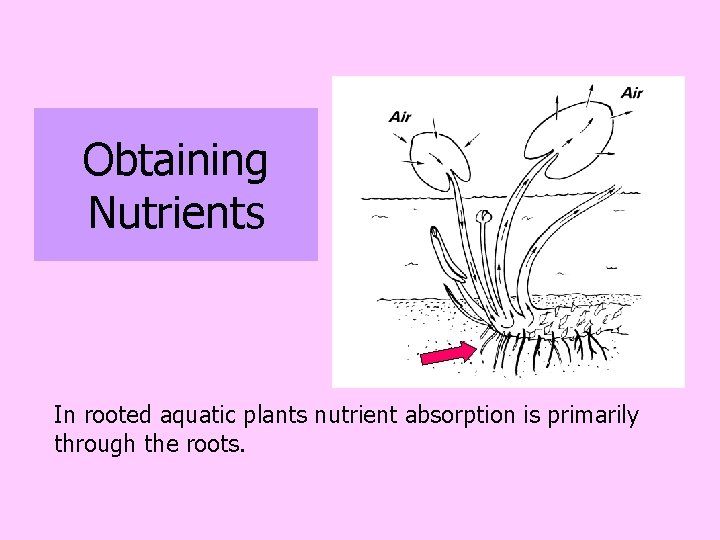 Obtaining Nutrients

Air

Air

In rooted aquatic plants nutrient absorption is primarily through the roots.